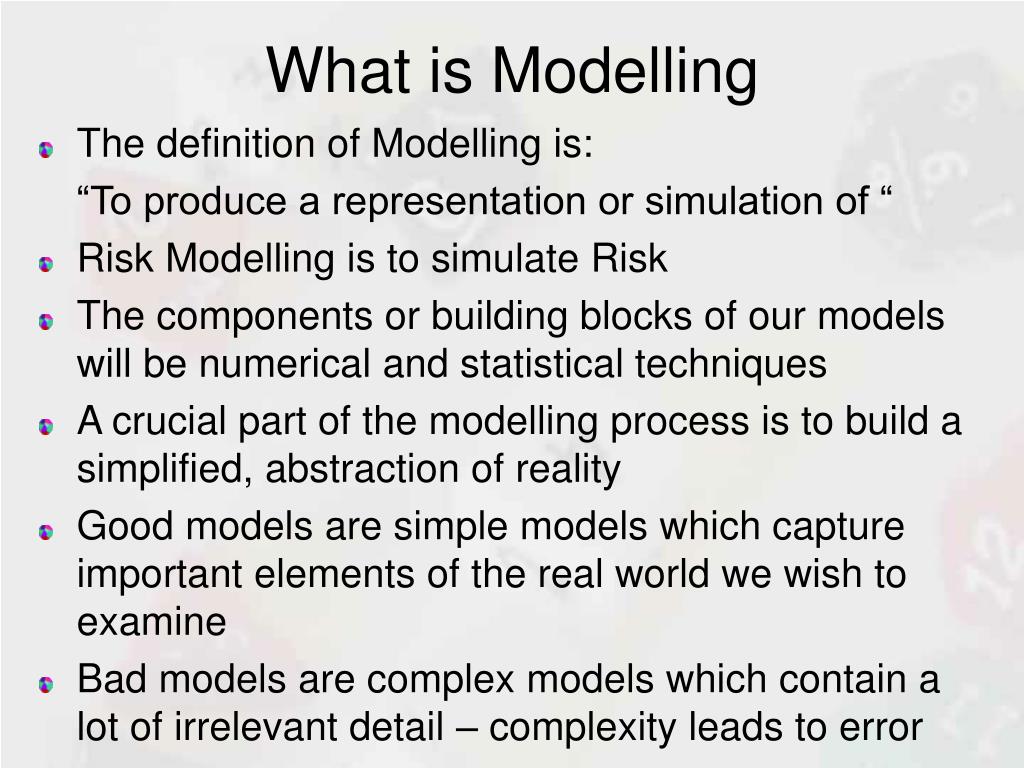 What is Modelling

The definition of Modelling is:

“To produce a representation or simulation of “

Risk Modelling is to simulate Risk

The components or building blocks of our models will be numerical and statistical techniques

A crucial part of the modelling process is to build a simplified, abstraction of reality

Good models are simple models which capture important elements of the real world we wish to examine

Bad models are complex models which contain a lot of irrelevant detail – complexity leads to error